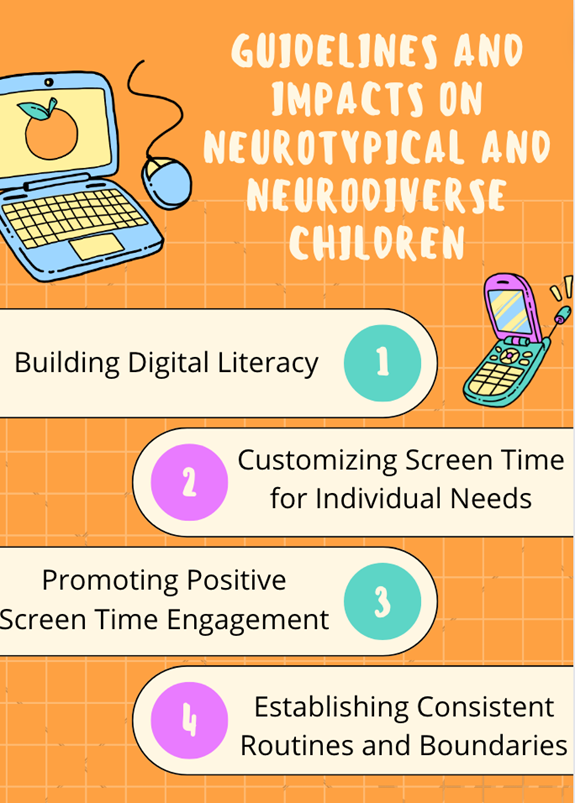 GUIDELINES AND IMPACTS ON NEUROTYPICAL AND NEURODIVERSE CHILDREN

Building Digital Literacy 1

2 Customizing Screen Time for Individual Needs

Promoting Positive Screen Time Engagement 3

4 Establishing Consistent Routines and Boundaries